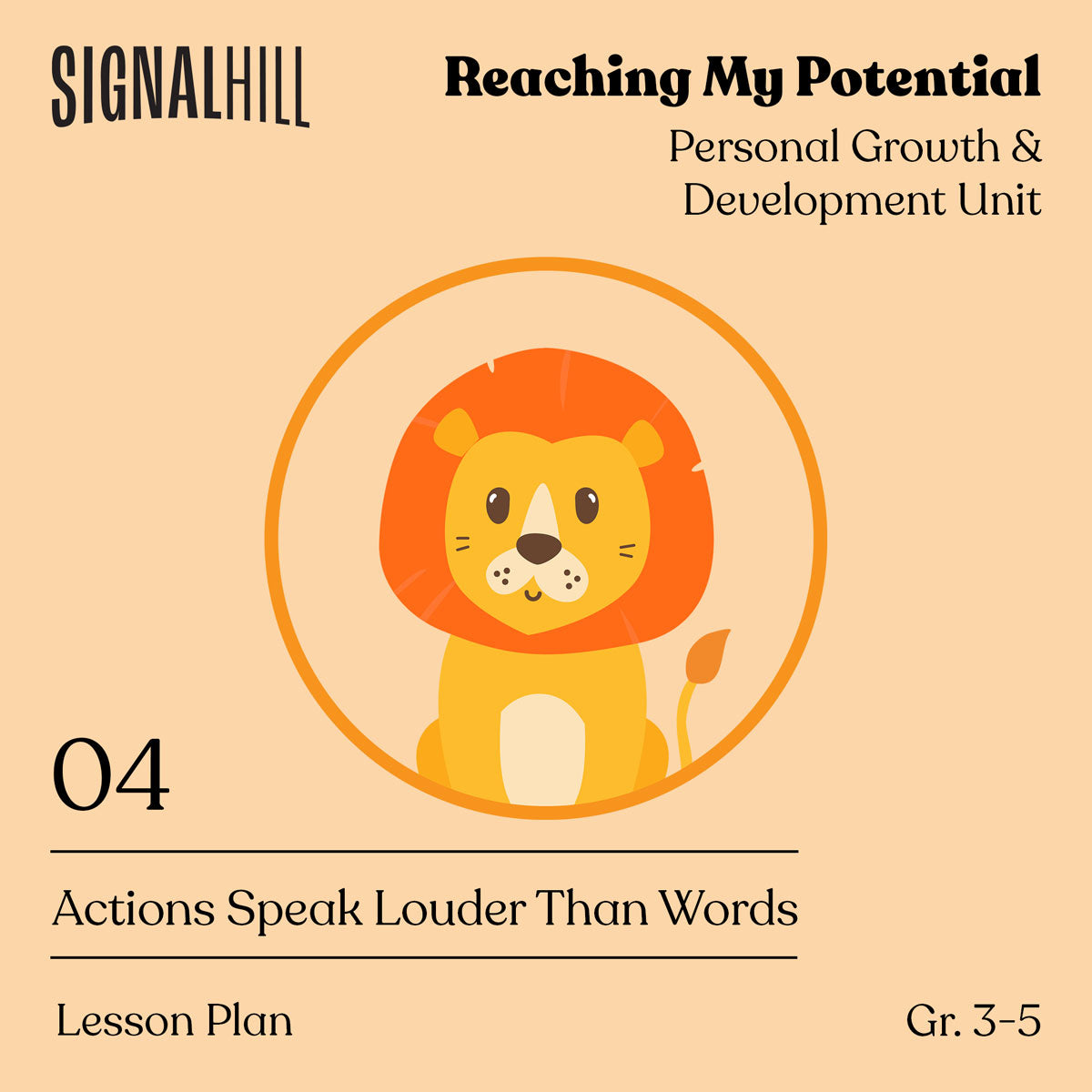 SIGNALHILL

Reaching My Potential

Personal Growth & Development Unit

04

Actions Speak Louder Than Words

Lesson Plan

Gr. 3-5